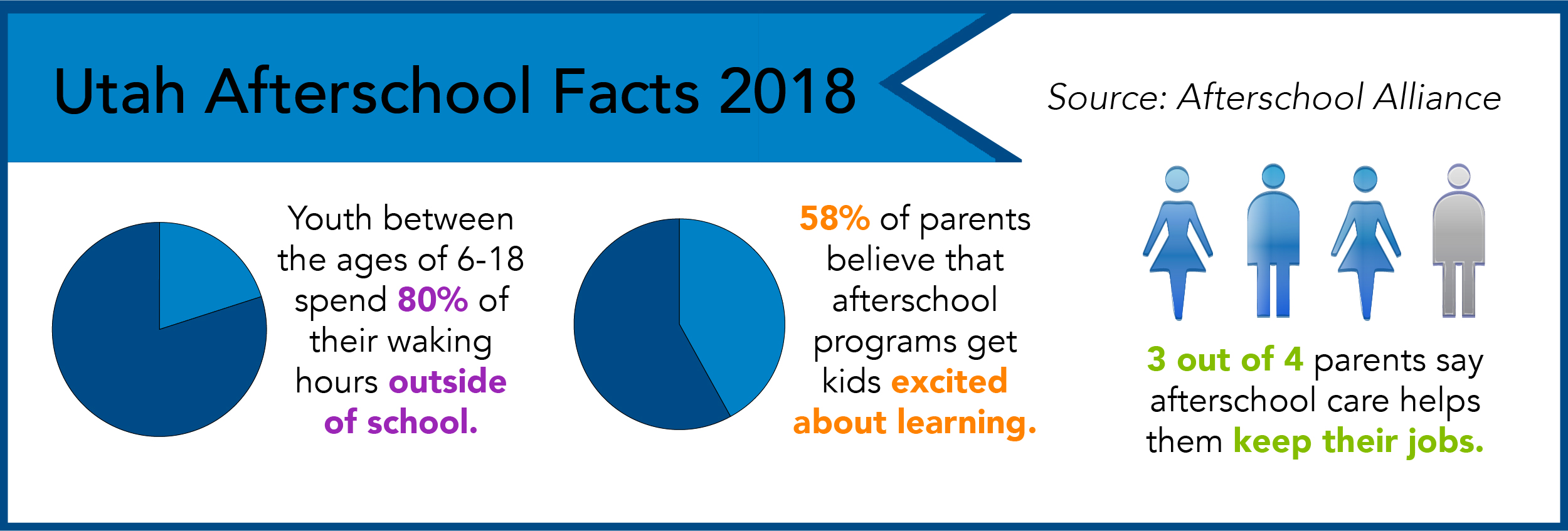 Utah Afterschool Facts 2018

Source: Afterschool Alliance

Youth between the ages of 6-18 spend 80% of their waking hours outside of school.

58% of parents believe that afterschool programs get kids excited about learning.

3 out of 4 parents say afterschool care helps them keep their jobs.